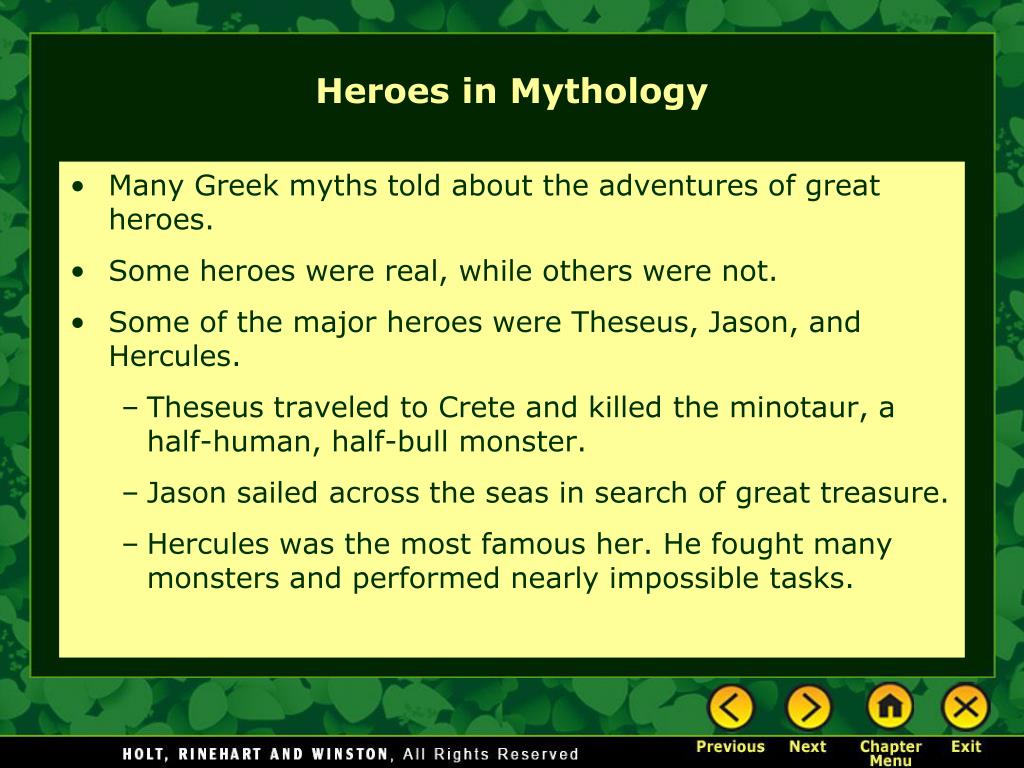 Heroes in Mythology

• Many Greek myths told about the adventures of great heroes.
• Some heroes were real, while others were not.
• Some of the major heroes were Theseus, Jason, and Hercules.
– Theseus traveled to Crete and killed the minotaur, a half-human, half-bull monster.
– Jason sailed across the seas in search of great treasure.
– Hercules was the most famous her. He fought many monsters and performed nearly impossible tasks.

HOLT, RINEHART AND WINSTON, All Rights Reserved

Previous
Next
Chapter Menu
Exit